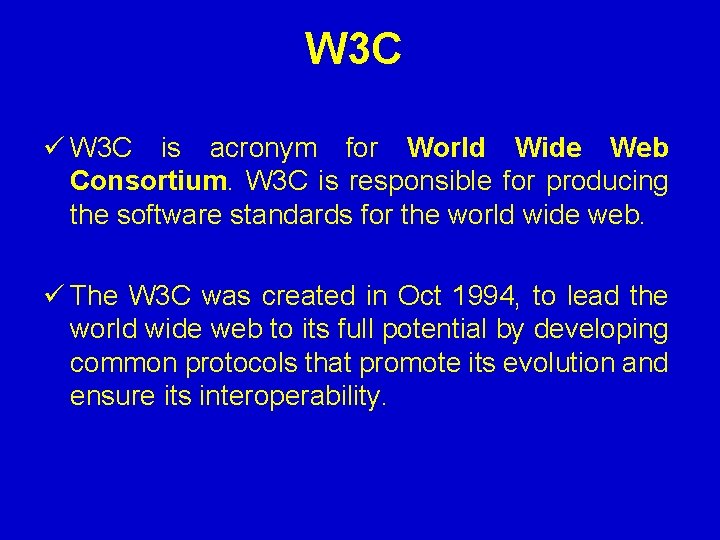 W3C

✓ W3C is acronym for World Wide Web Consortium. W3C is responsible for producing the software standards for the world wide web.

✓ The W3C was created in Oct 1994, to lead the world wide web to its full potential by developing common protocols that promote its evolution and ensure its interoperability.